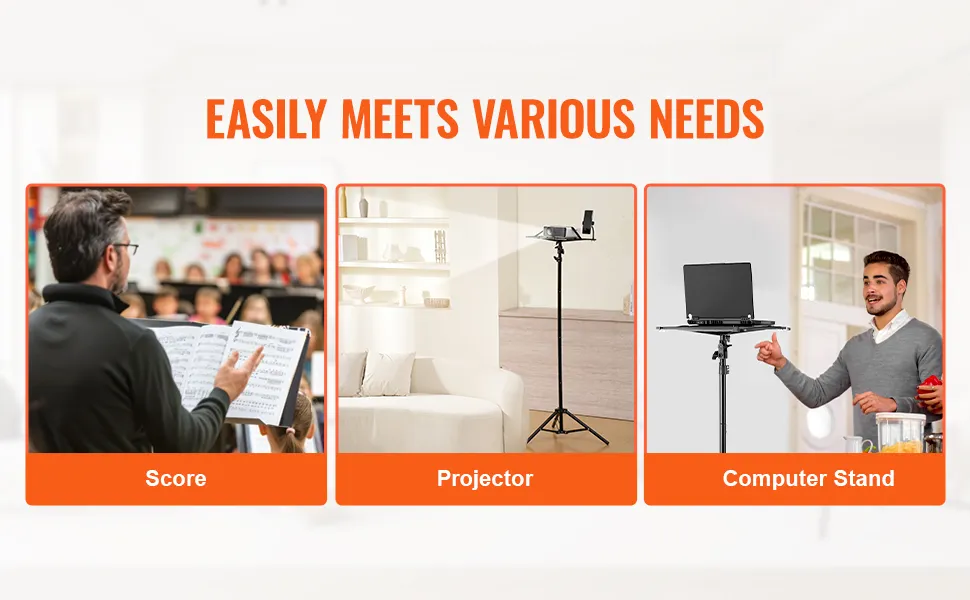 EASILY MEETS VARIOUS NEEDS

Score

Projector

Computer Stand